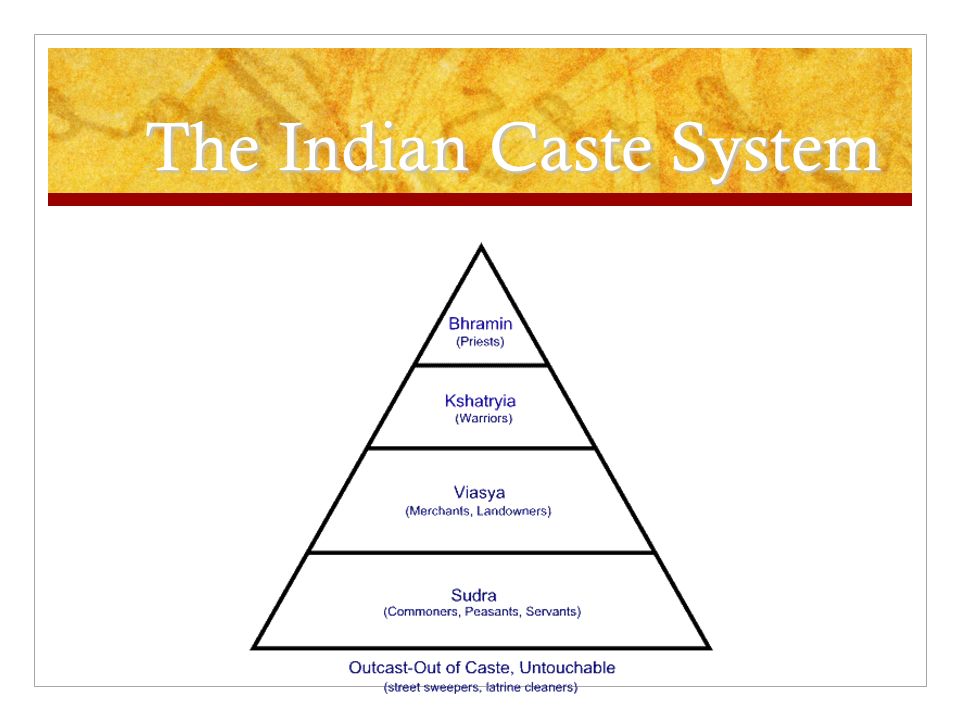 The Indian Caste System

Bhramin
(Priests)

Kshatryia
(Warriors)

Viasya
(Merchants, Landowners)

Sudra
(Commoners, Peasants, Servants)

Outcast-Out of Caste, Untouchable
(street sweepers, latrine cleaners)